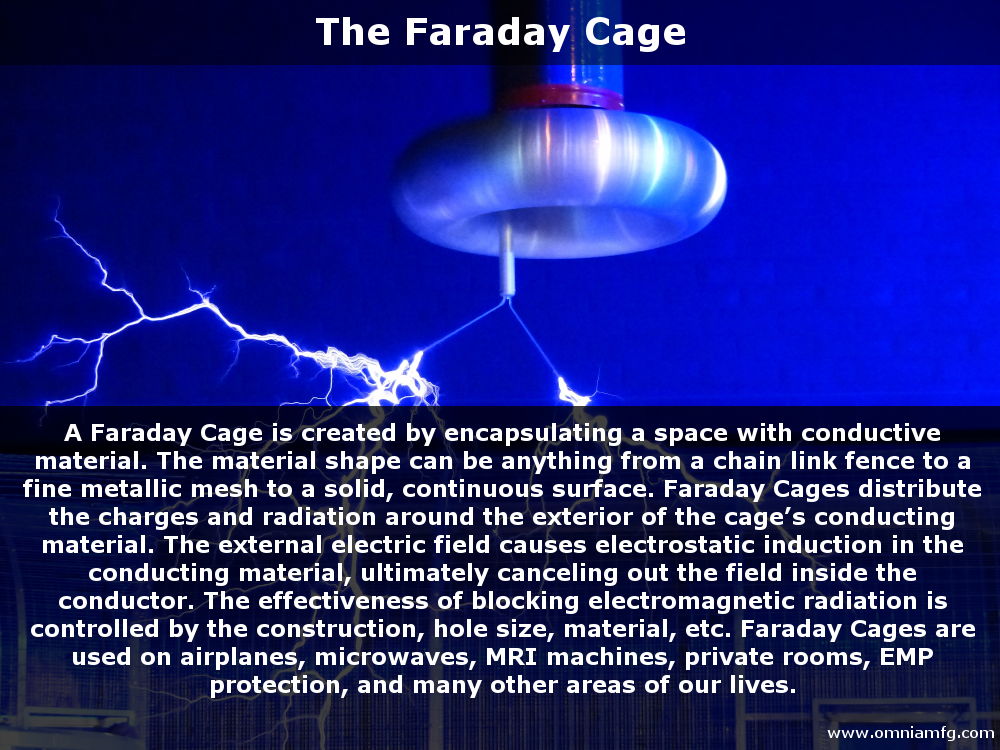 The Faraday Cage

A Faraday Cage is created by encapsulating a space with conductive material. The material shape can be anything from a chain link fence to a fine metallic mesh to a solid, continuous surface. Faraday Cages distribute the charges and radiation around the exterior of the cage's conducting material. The external electric field causes electrostatic induction in the conducting material, ultimately canceling out the field inside the conductor. The effectiveness of blocking electromagnetic radiation is controlled by the construction, hole size, material, etc. Faraday Cages are used on airplanes, microwaves, MRI machines, private rooms, EMP protection, and many other areas of our lives.

www.omniamfg.com